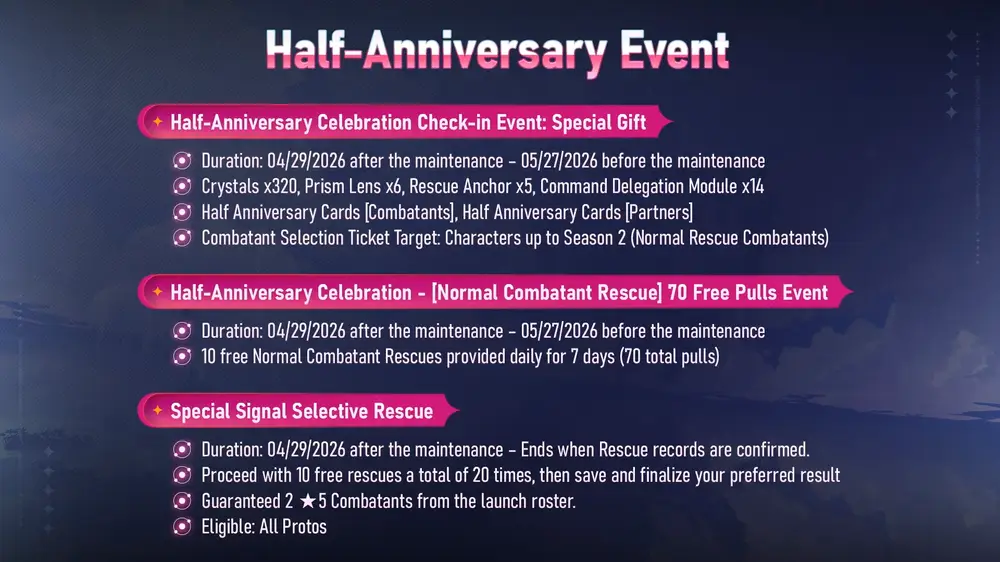 Half-Anniversary Event

Half-Anniversary Celebration Check-in Event: Special Gift

Duration: 04/29/2026 after the maintenance – 05/27/2026 before the maintenance
Crystals x320, Prism Lens x6, Rescue Anchor x5, Command Delegation Module x14
Half Anniversary Cards [Combatants], Half Anniversary Cards [Partners]
Combatant Selection Ticket Target: Characters up to Season 2 (Normal Rescue Combatants)

Half-Anniversary Celebration - [Normal Combatant Rescue] 70 Free Pulls Event

Duration: 04/29/2026 after the maintenance – 05/27/2026 before the maintenance
10 free Normal Combatant Rescues provided daily for 7 days (70 total pulls)

Special Signal Selective Rescue

Duration: 04/29/2026 after the maintenance – Ends when Rescue records are confirmed.
Proceed with 10 free rescues a total of 20 times, then save and finalize your preferred result
Guaranteed 2 ★5 Combatants from the launch roster.
Eligible: All Protos